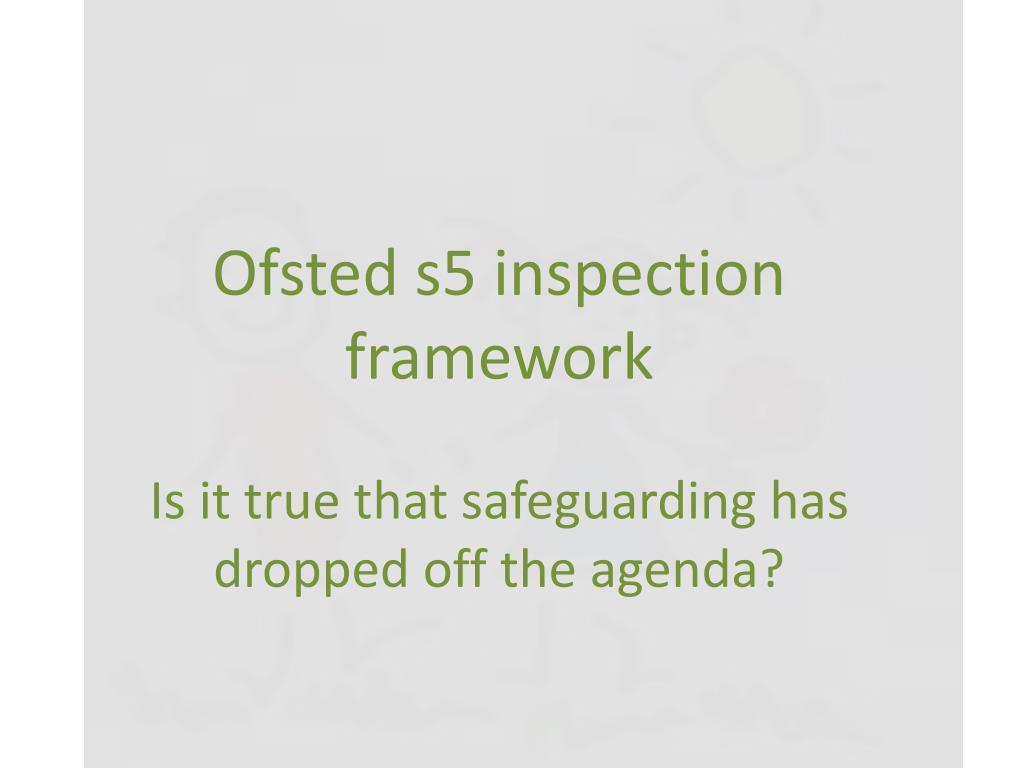 Ofsted s5 inspection framework

Is it true that safeguarding has dropped off the agenda?